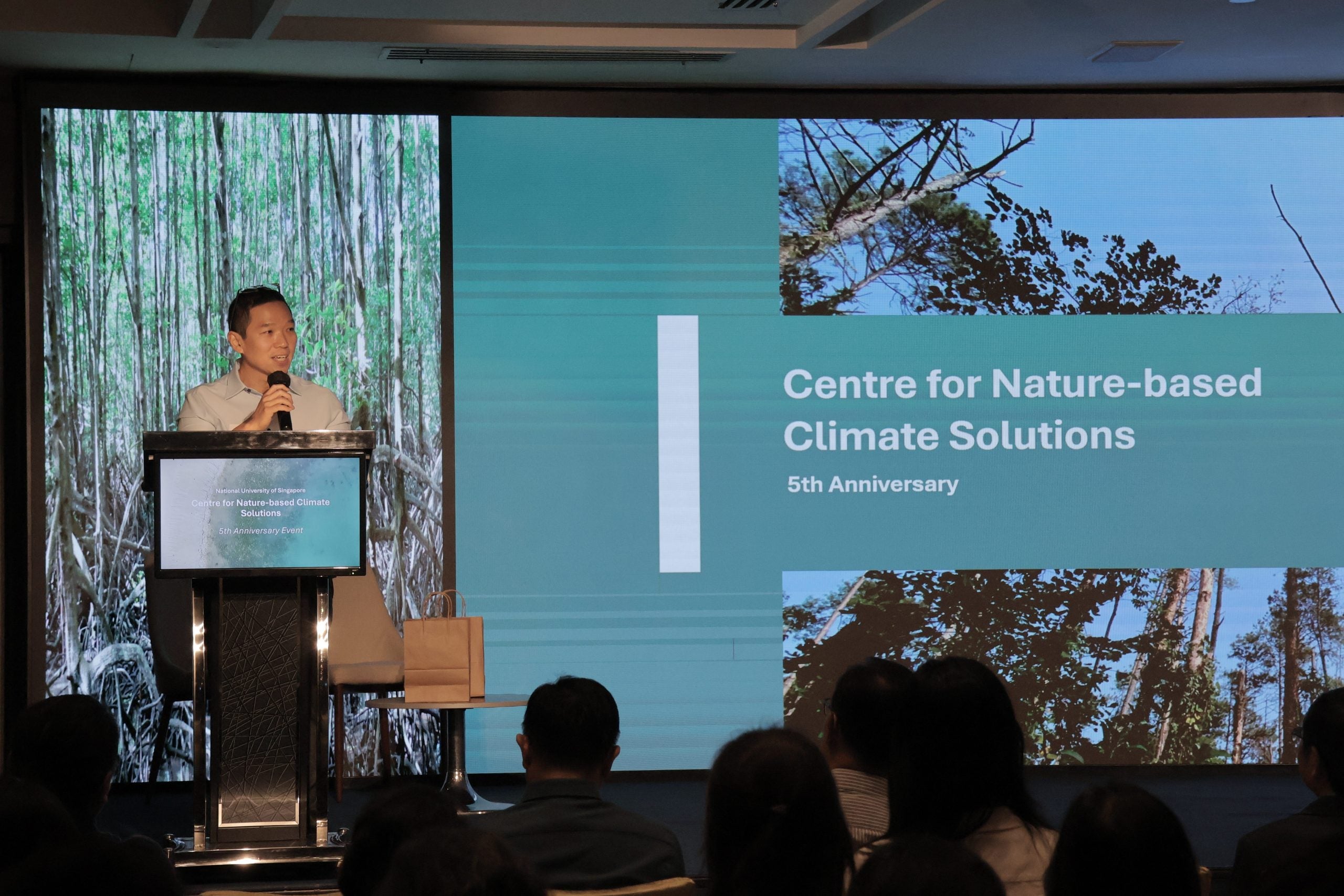 National University of Singapore
Centre for Nature-based Climate Solutions
5th Anniversary Event

Centre for Nature-based Climate Solutions
5th Anniversary